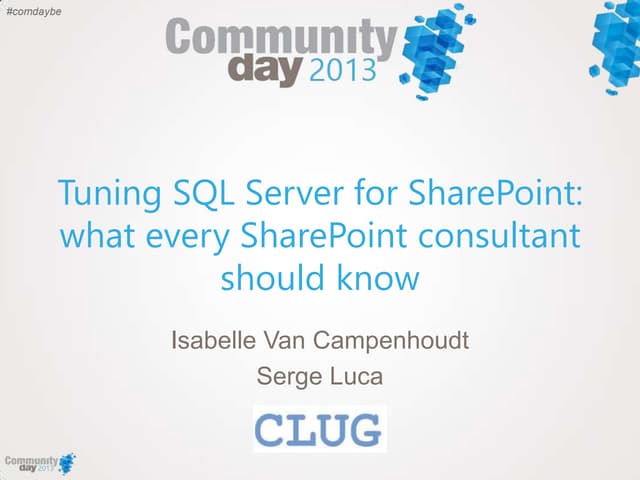 #comdaybe

Community day 2013

Tuning SQL Server for SharePoint: what every SharePoint consultant should know

Isabelle Van Campenhoudt

Serge Luca

CLUG

Community day 2013